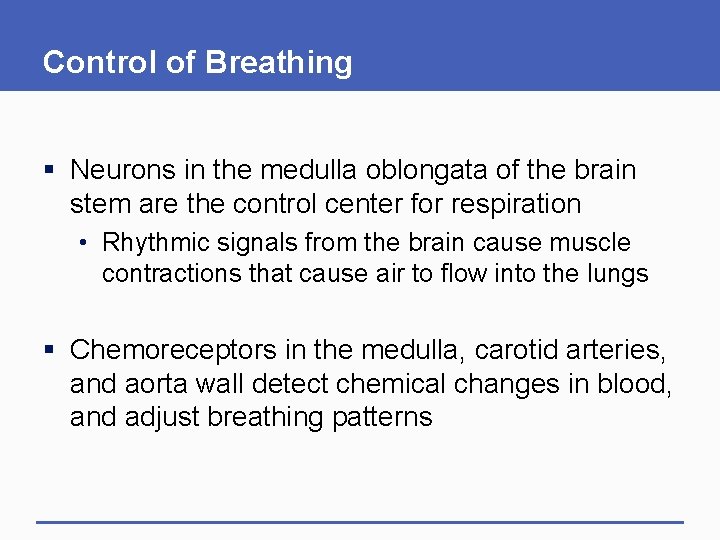 Control of Breathing

▪ Neurons in the medulla oblongata of the brain stem are the control center for respiration

• Rhythmic signals from the brain cause muscle contractions that cause air to flow into the lungs

▪ Chemoreceptors in the medulla, carotid arteries, and aorta wall detect chemical changes in blood, and adjust breathing patterns